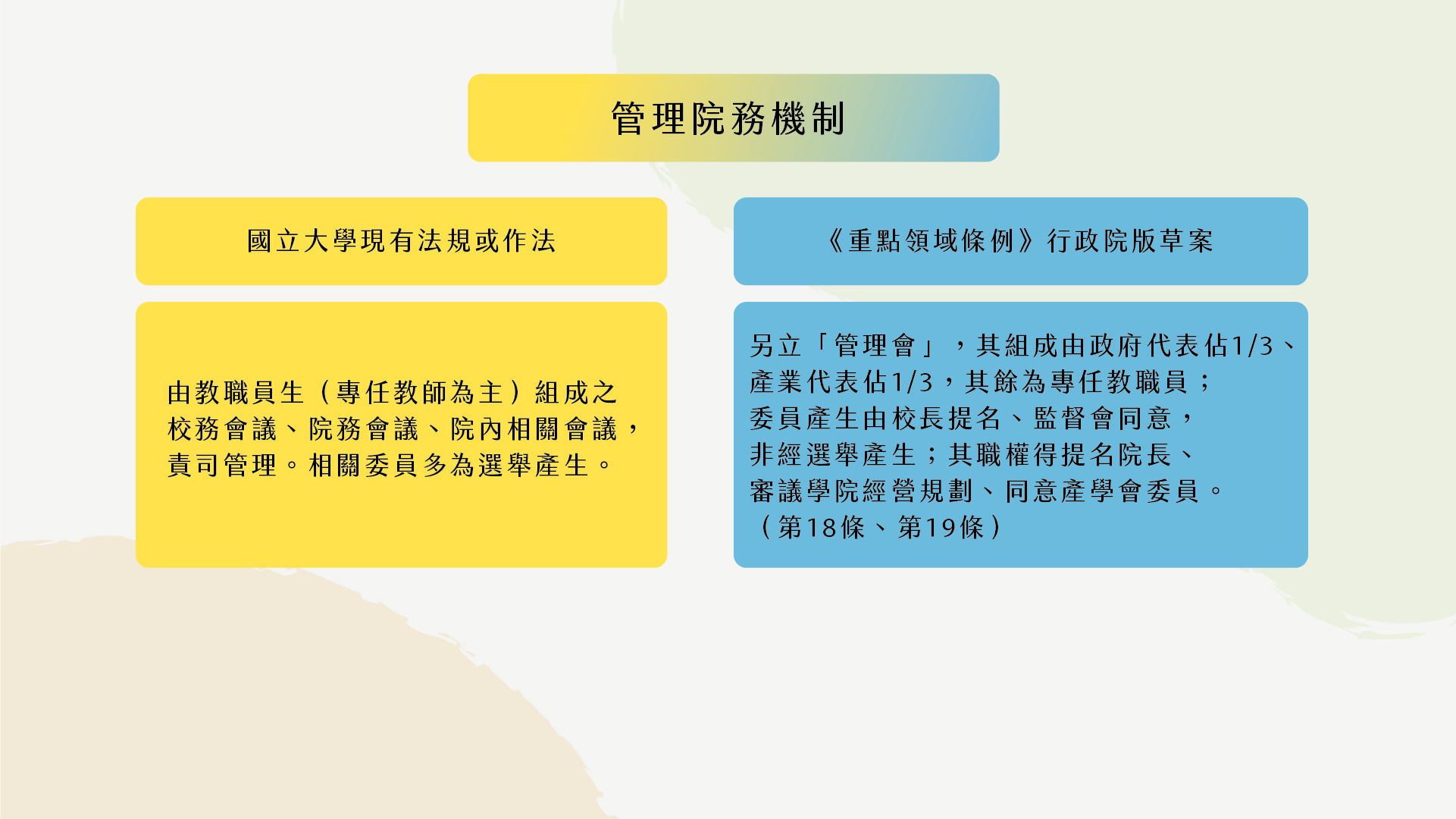 管理院務機制

國立大學現有法規或作法

由教職員生（專任教師為主）組成之校務會議、院務會議、院內相關會議，責司管理。相關委員多為選舉產生。

《重點領域條例》行政院版草案

另立「管理會」，其組成由政府代表佔1/3、產業代表佔1/3，其餘為專任教職員；委員產生由校長提名、監督會同意，非經選舉產生；其職權得提名院長、審議學院經營規劃、同意產學會委員。（第18條、第19條）